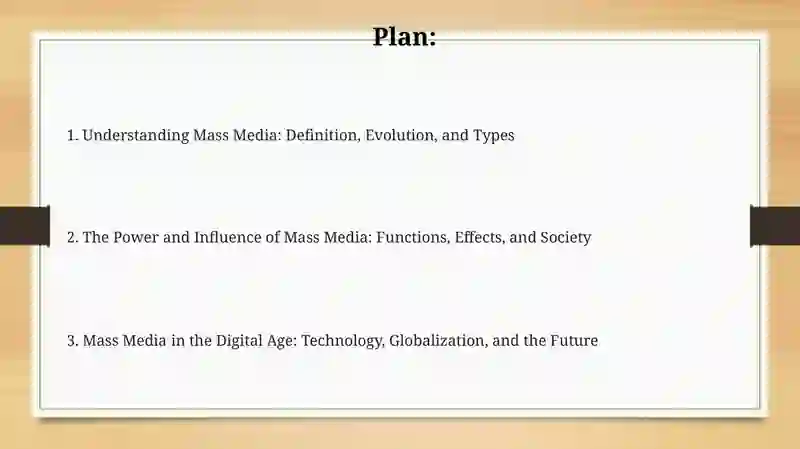 Plan:

1. Understanding Mass Media: Definition, Evolution, and Types

2. The Power and Influence of Mass Media: Functions, Effects, and Society

3. Mass Media in the Digital Age: Technology, Globalization, and the Future